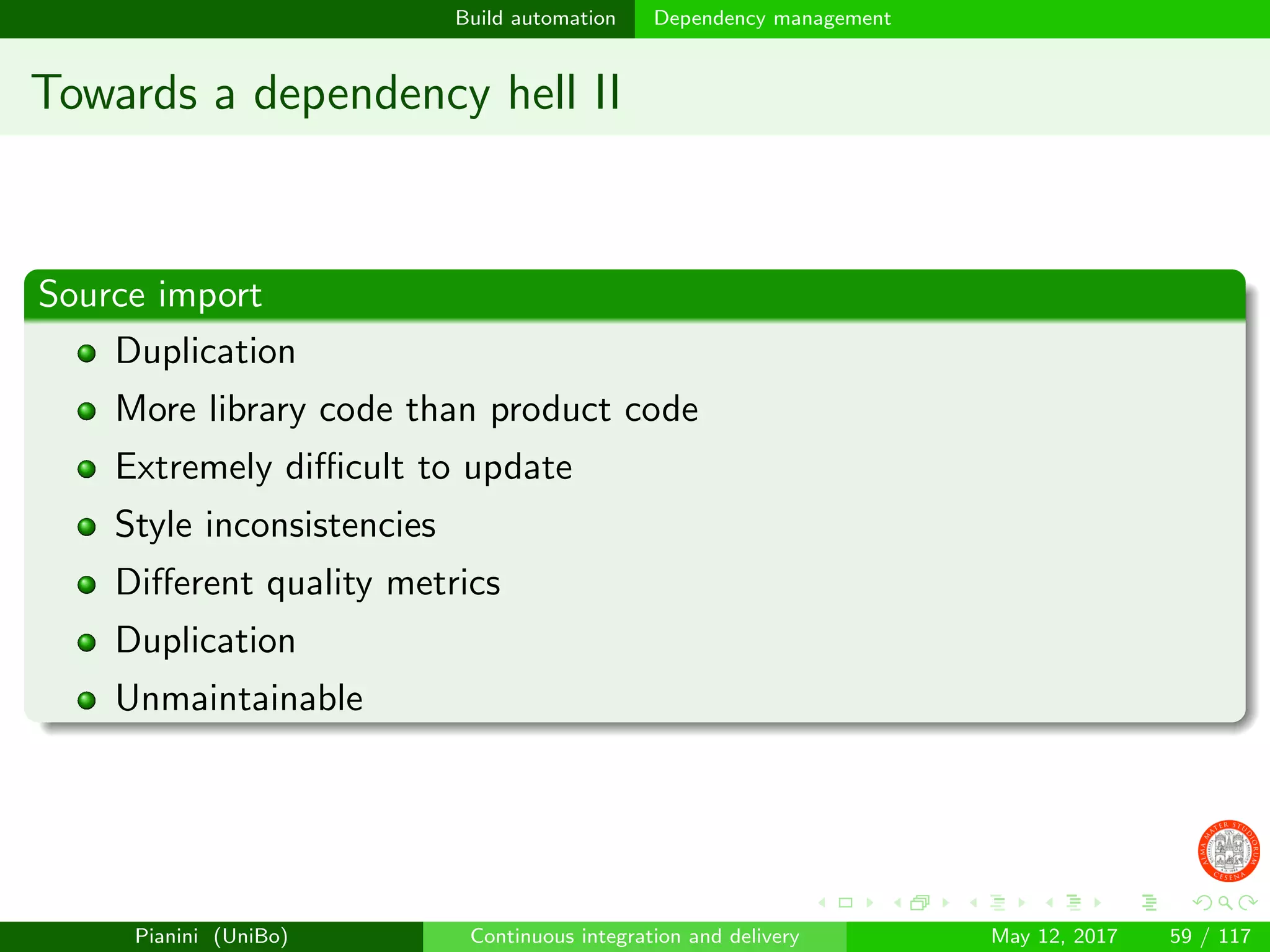 Build automation Dependency management

Towards a dependency hell II

Source import

- Duplication
- More library code than product code
- Extremely difficult to update
- Style inconsistencies
- Different quality metrics
- Duplication
- Unmaintainable

ALMA MATER STUDIORUM CESENA

Pianini (UniBo) Continuous integration and delivery May 12, 2017 59 / 117